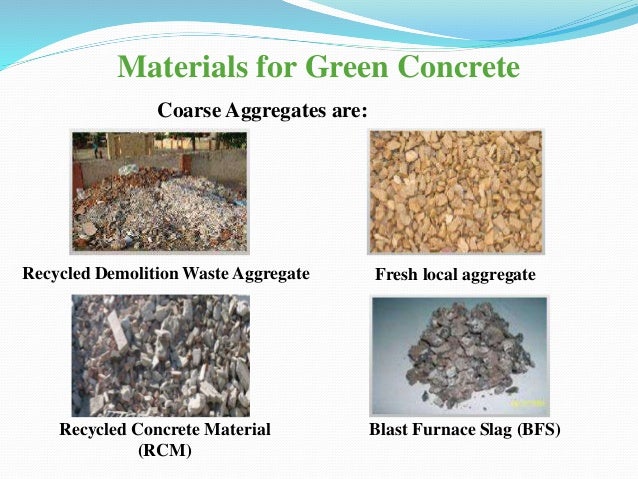 Materials for Green Concrete

Coarse Aggregates are:

Recycled Demolition Waste Aggregate

Fresh local aggregate

Recycled Concrete Material (RCM)

Blast Furnace Slag (BFS)